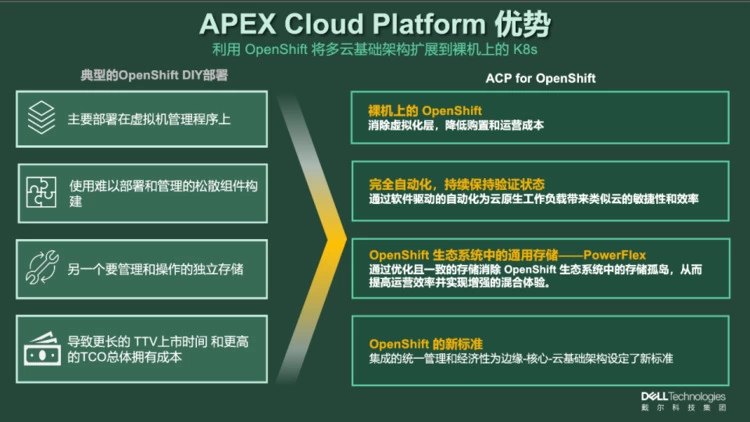 APEX Cloud Platform 优势
利用 OpenShift 将多云基础架构扩展到裸机上的 K8s

典型的OpenShift DIY部署

主要部署在虚拟机管理程序上

使用难以部署和管理的松散组件构建

另一个要管理和操作的独立存储

导致更长的 TTV上市时间 和更高的TCO总体拥有成本

ACP for OpenShift

裸机上的 OpenShift
消除虚拟化层，降低购置和运营成本

完全自动化，持续保持验证状态
通过软件驱动的自动化为云原生工作负载带来类似云的敏捷性和效率

OpenShift 生态系统中的通用存储——PowerFlex
通过优化且一致的存储消除 OpenShift 生态系统中的存储孤岛，从而提高运营效率并实现增强的混合体验。

OpenShift 的新标准
集成的统一管理和经济性为边缘-核心-云基础架构设定了新标准

DELL Technologies
戴尔科技集团